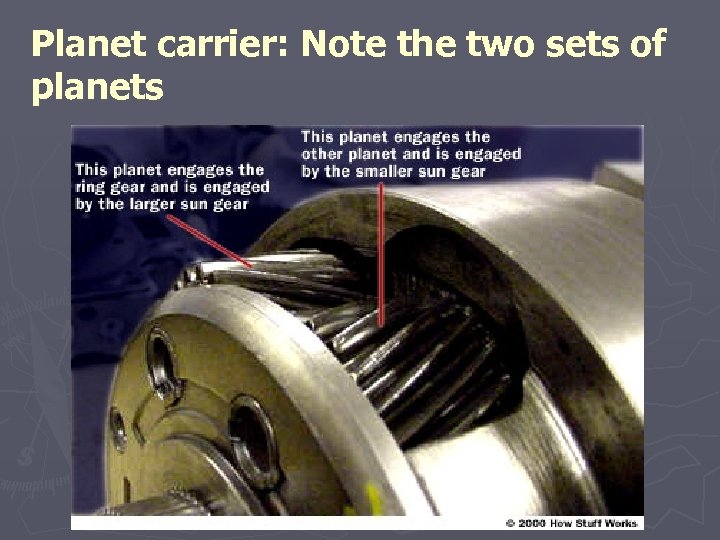 Planet carrier: Note the two sets of planets

This planet engages the ring gear and is engaged by the larger sun gear

This planet engages the other planet and is engaged by the smaller sun gear

© 2000 How Stuff Works